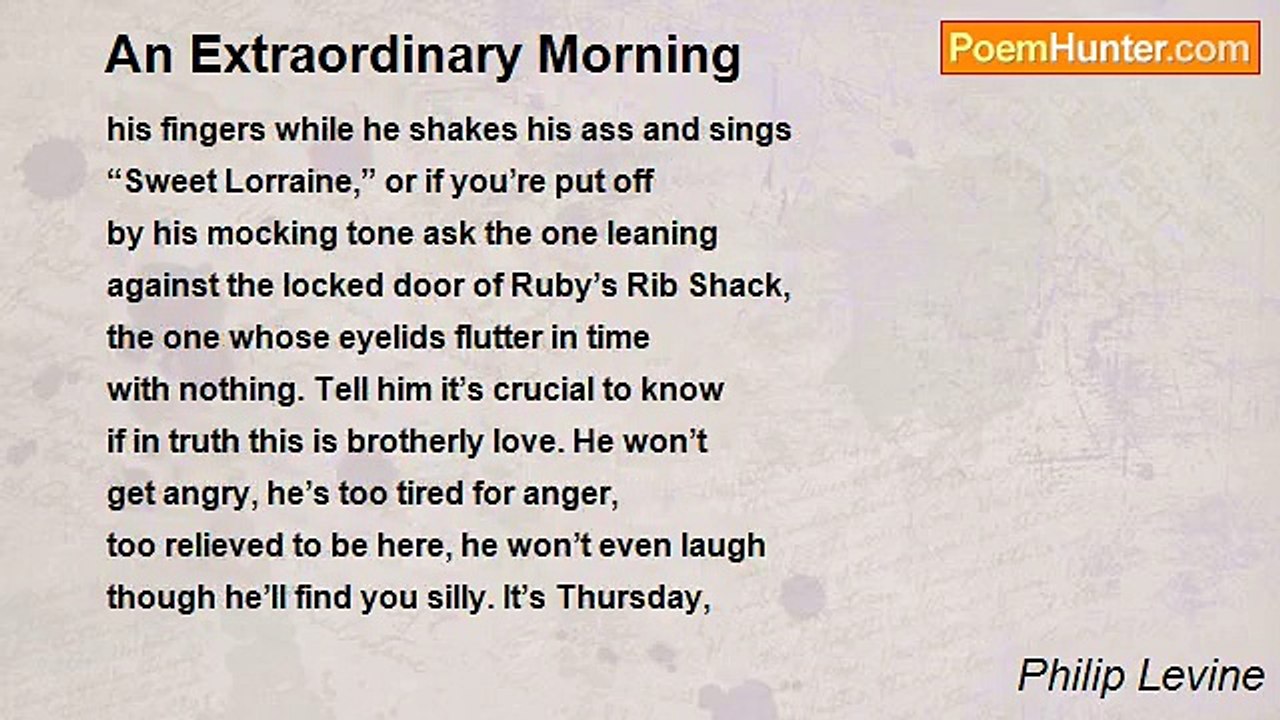 An Extraordinary Morning

PoemHunter.com

his fingers while he shakes his ass and sings
“Sweet Lorraine,” or if you’re put off
by his mocking tone ask the one leaning
against the locked door of Ruby’s Rib Shack,
the one whose eyelids flutter in time
with nothing. Tell him it’s crucial to know
if in truth this is brotherly love. He won’t
get angry, he’s too tired for anger,
too relieved to be here, he won’t even laugh
though he’ll find you silly. It’s Thursday,

Philip Levine